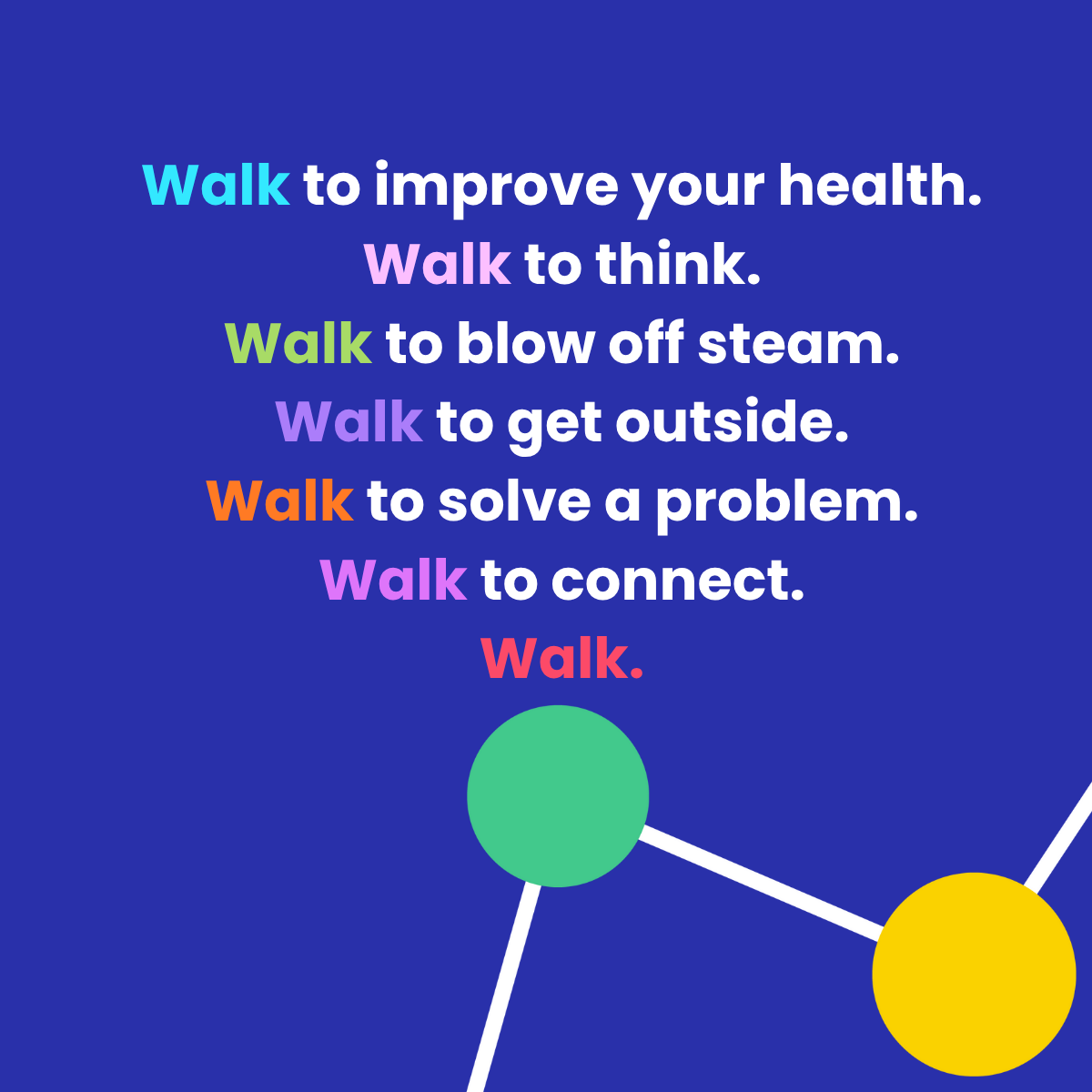 Walk to improve your health.
Walk to think.
Walk to blow off steam.
Walk to get outside.
Walk to solve a problem.
Walk to connect.
Walk.